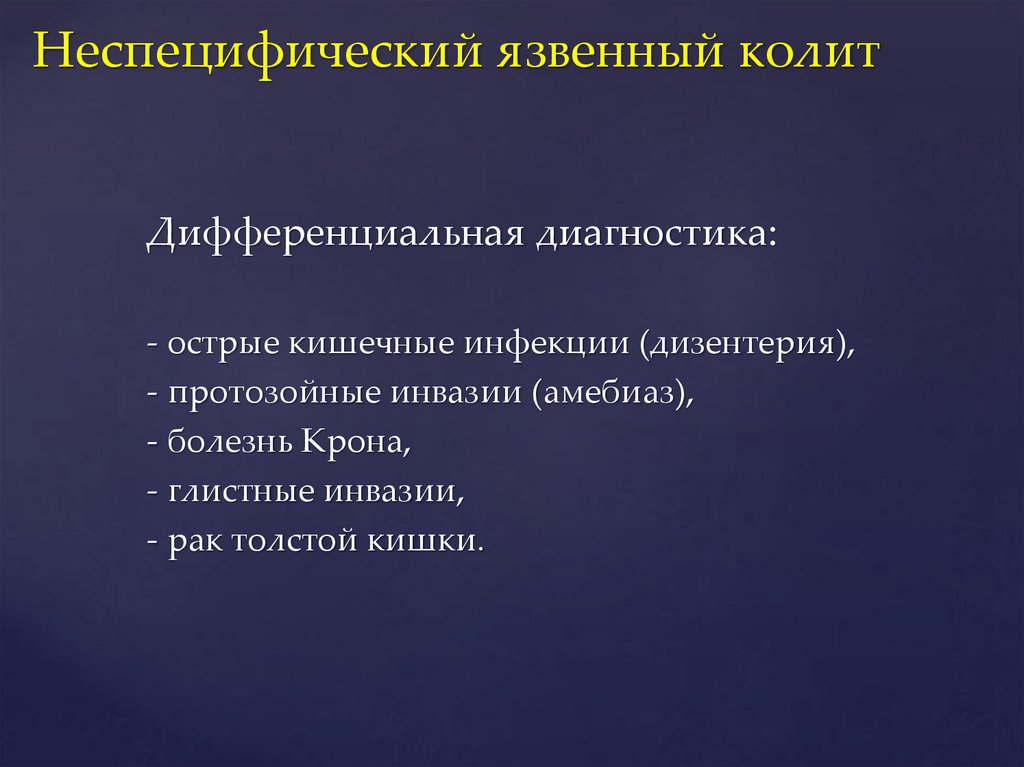 Неспецифический язвенный колит

Дифференциальная диагностика:

- острые кишечные инфекции (дизентерия),
- протозойные инвазии (амебиаз),
- болезнь Крона,
- глистные инвазии,
- рак толстой кишки.